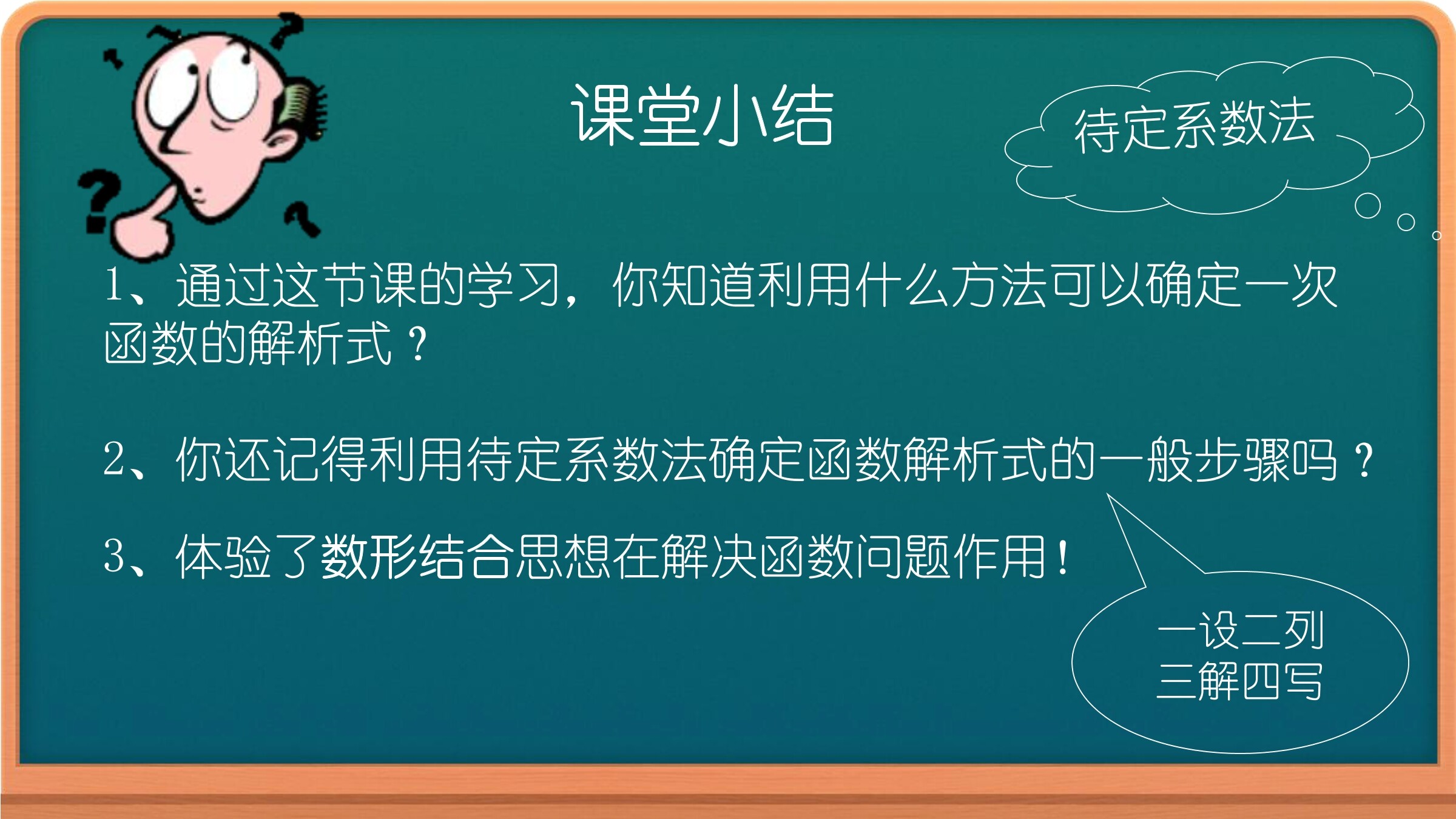 课堂小结

待定系数法

1、通过这节课的学习，你知道利用什么方法可以确定一次函数的解析式？

2、你还记得利用待定系数法确定函数解析式的一般步骤吗？

3、体验了数形结合思想在解决函数问题作用！

一设二列
三解四写